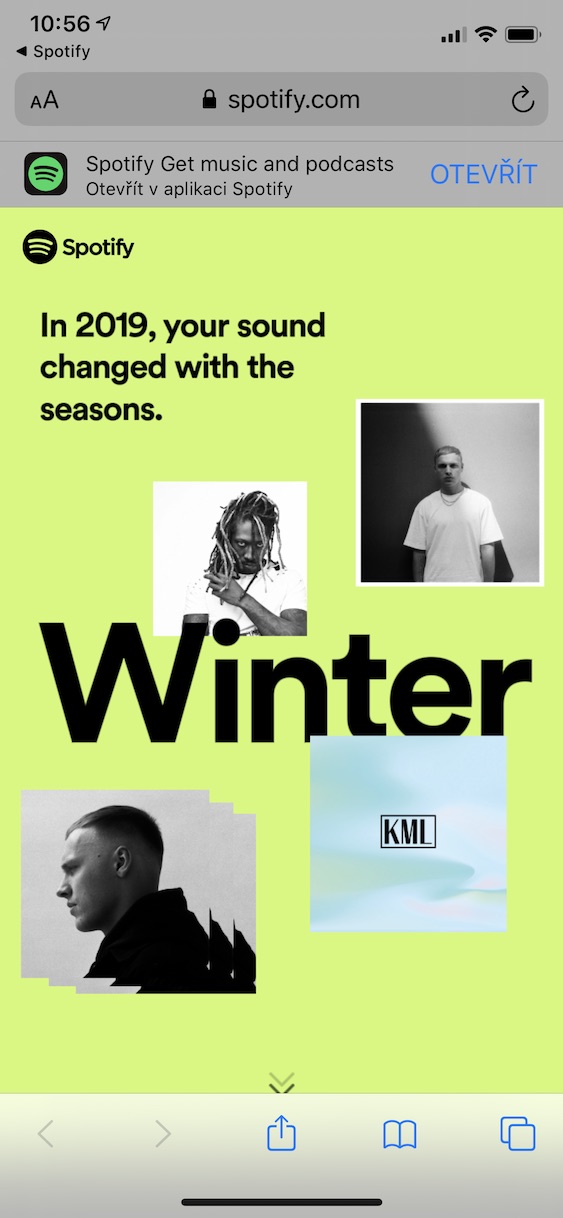 10:56
◀ Spotify

AA spotify.com

Spotify Get music and podcasts
Otevřít v aplikaci Spotify
OTEVŘÍT

Spotify

In 2019, your sound changed with the seasons.

Winter

KML